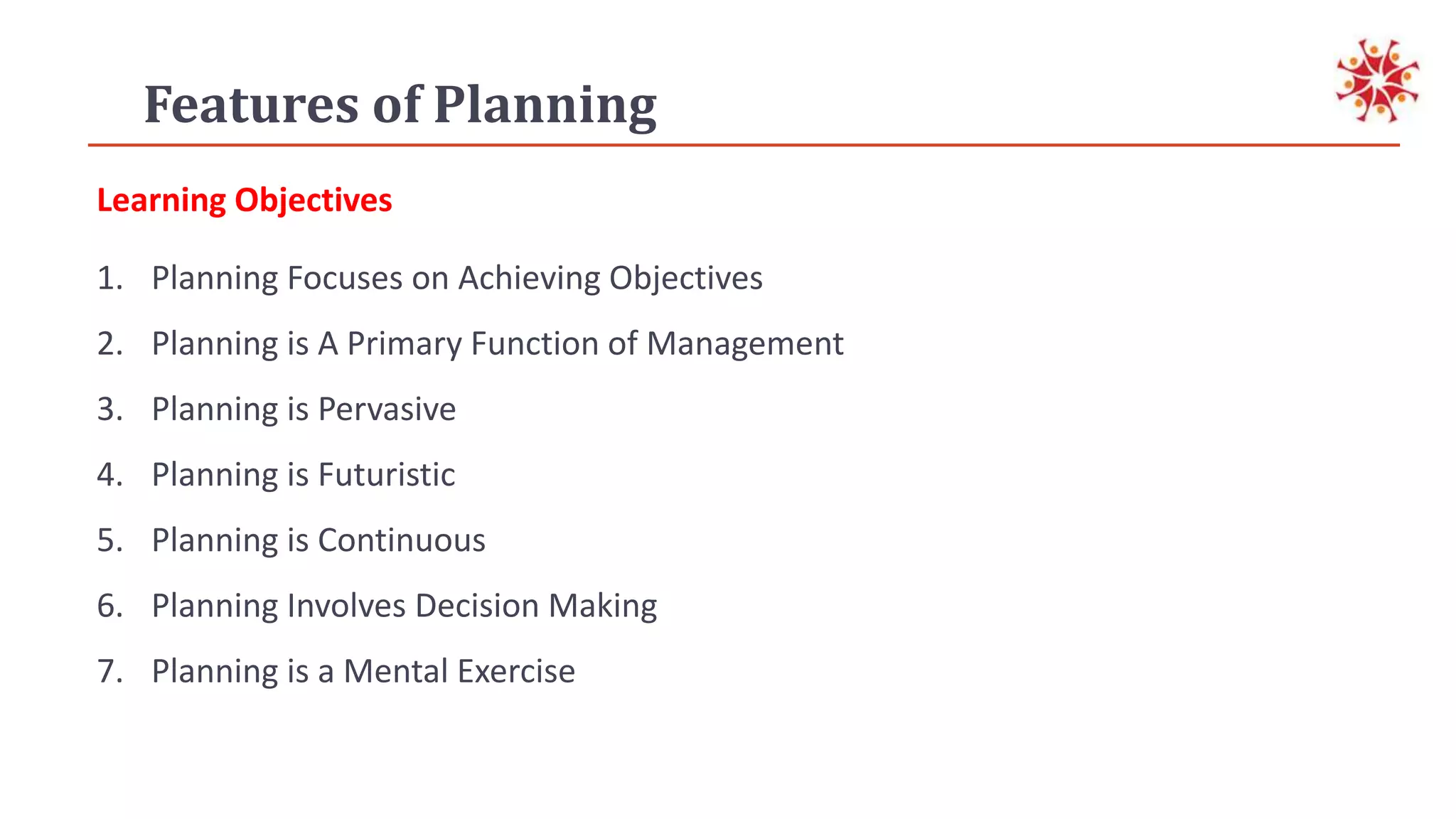 Features of Planning

Learning Objectives

1. Planning Focuses on Achieving Objectives
2. Planning is A Primary Function of Management
3. Planning is Pervasive
4. Planning is Futuristic
5. Planning is Continuous
6. Planning Involves Decision Making
7. Planning is a Mental Exercise